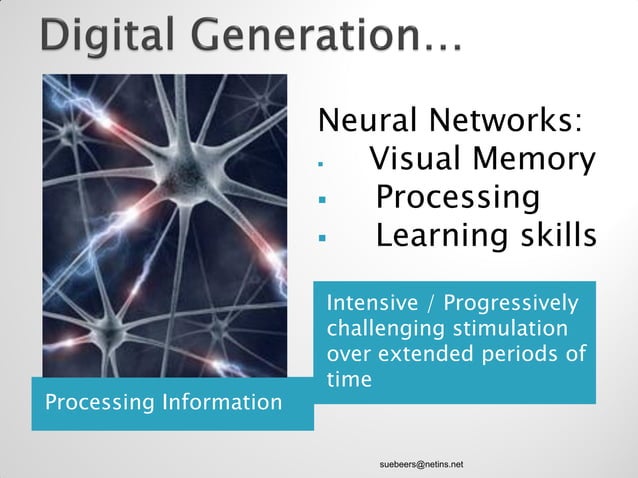 Digital Generation…

Neural Networks:
▪ Visual Memory
▪ Processing
▪ Learning skills

Intensive / Progressively challenging stimulation over extended periods of time

Processing Information

suebeers@netins.net